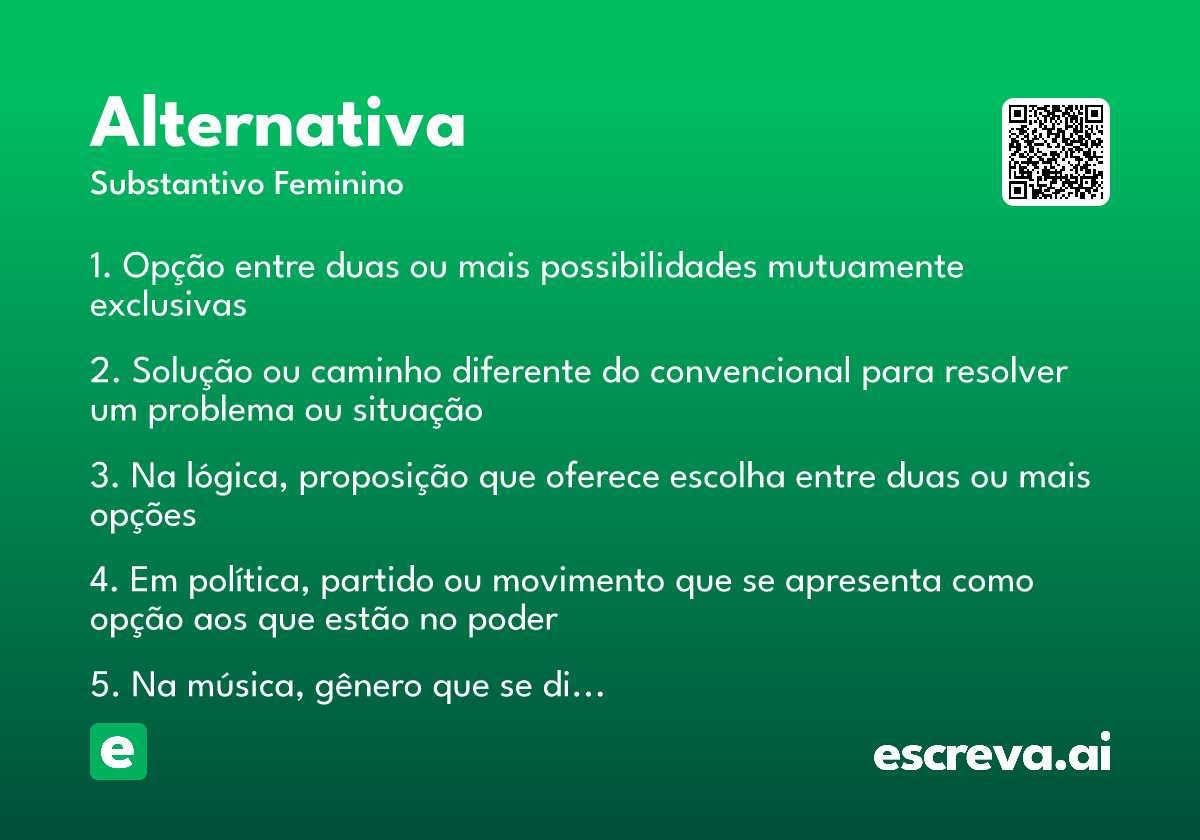 Alternativa
Substantivo Feminino

1. Opção entre duas ou mais possibilidades mutuamente exclusivas

2. Solução ou caminho diferente do convencional para resolver um problema ou situação

3. Na lógica, proposição que oferece escolha entre duas ou mais opções

4. Em política, partido ou movimento que se apresenta como opção aos que estão no poder

5. Na música, gênero que se di…

e

escreva.ai